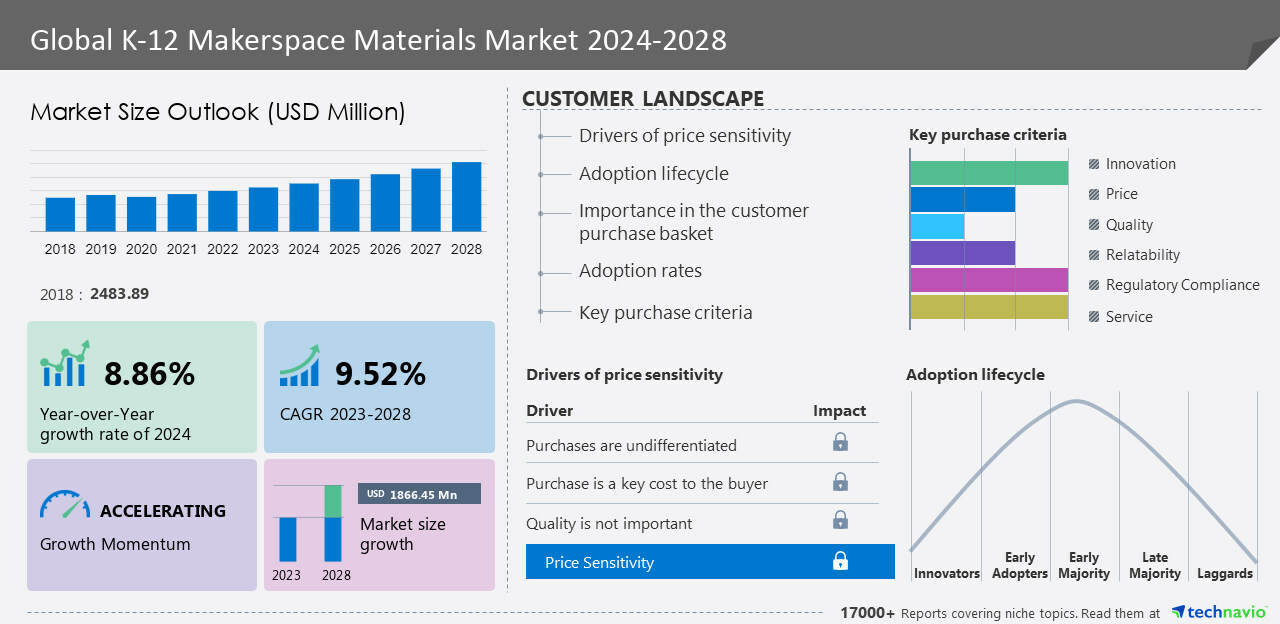 Global K-12 Makerspace Materials Market 2024-2028

Market Size Outlook (USD Million)

2018 2019 2020 2021 2022 2023 2024 2025 2026 2027 2028

2018 : 2483.89

8.86%
Year-over-Year growth rate of 2024

9.52%
CAGR 2023-2028

ACCELERATING
Growth Momentum

USD 1866.45 Mn
Market size growth
2023 2028

CUSTOMER LANDSCAPE

Drivers of price sensitivity
Adoption lifecycle
Importance in the customer purchase basket
Adoption rates
Key purchase criteria

Key purchase criteria
Innovation
Price
Quality
Relatability
Regulatory Compliance
Service

Drivers of price sensitivity

| Driver | Impact |
|---|---|
| Purchases are undifferentiated | |
| Purchase is a key cost to the buyer | |
| Quality is not important | |
| Price Sensitivity | |

Adoption lifecycle
Innovators Early Adopters Early Majority Late Majority Laggards

17000+ Reports covering niche topics. Read them at technavio